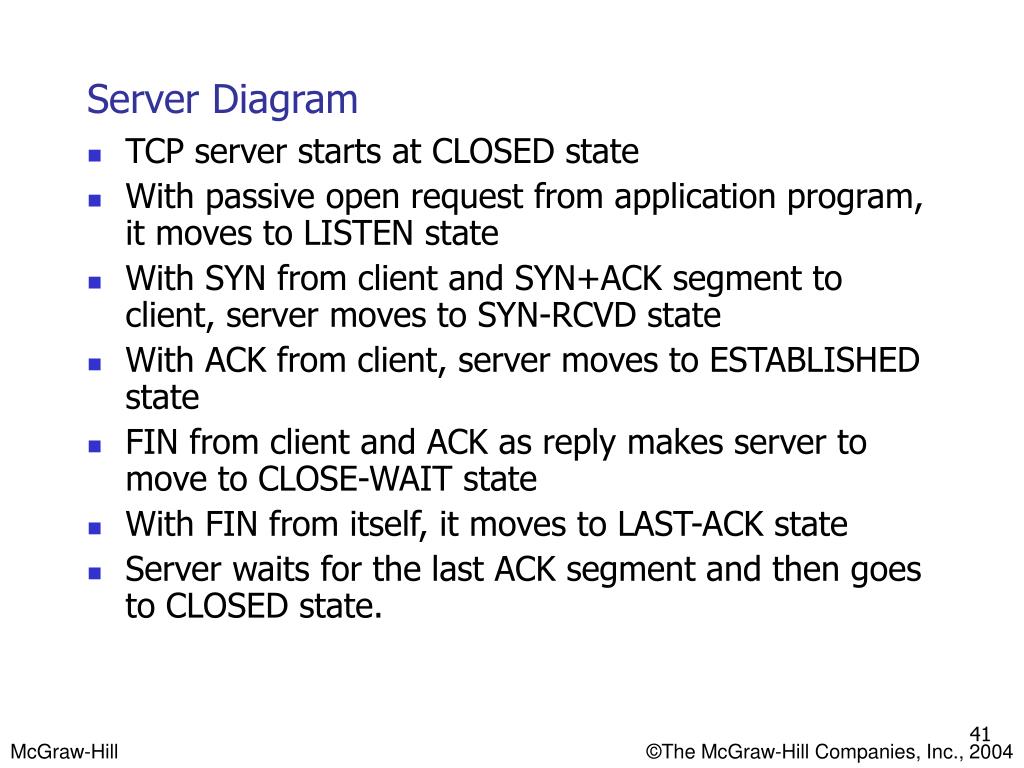 Server Diagram

- TCP server starts at CLOSED state
- With passive open request from application program, it moves to LISTEN state
- With SYN from client and SYN+ACK segment to client, server moves to SYN-RCVD state
- With ACK from client, server moves to ESTABLISHED state
- FIN from client and ACK as reply makes server to move to CLOSE-WAIT state
- With FIN from itself, it moves to LAST-ACK state
- Server waits for the last ACK segment and then goes to CLOSED state.

41

McGraw-Hill

©The McGraw-Hill Companies, Inc., 2004